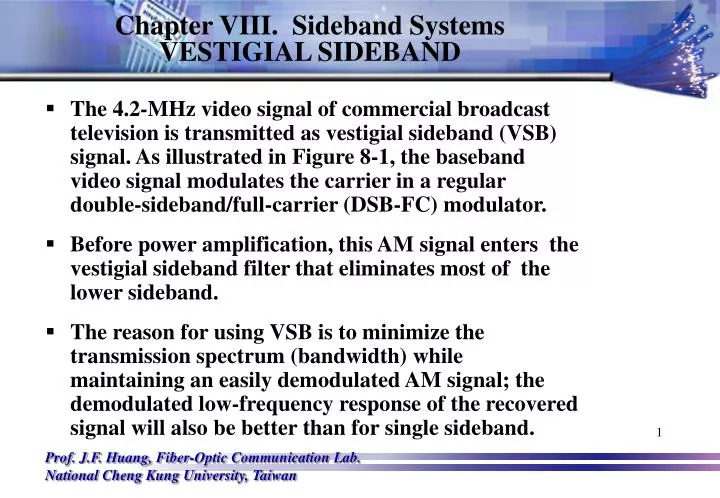 Chapter VIII. Sideband Systems
VESTIGIAL SIDEBAND

▪ The 4.2-MHz video signal of commercial broadcast television is transmitted as vestigial sideband (VSB) signal. As illustrated in Figure 8-1, the baseband video signal modulates the carrier in a regular double-sideband/full-carrier (DSB-FC) modulator.

▪ Before power amplification, this AM signal enters the vestigial sideband filter that eliminates most of the lower sideband.

▪ The reason for using VSB is to minimize the transmission spectrum (bandwidth) while maintaining an easily demodulated AM signal; the demodulated low-frequency response of the recovered signal will also be better than for single sideband.

1

Prof. J.F. Huang, Fiber-Optic Communication Lab.
National Cheng Kung University, Taiwan